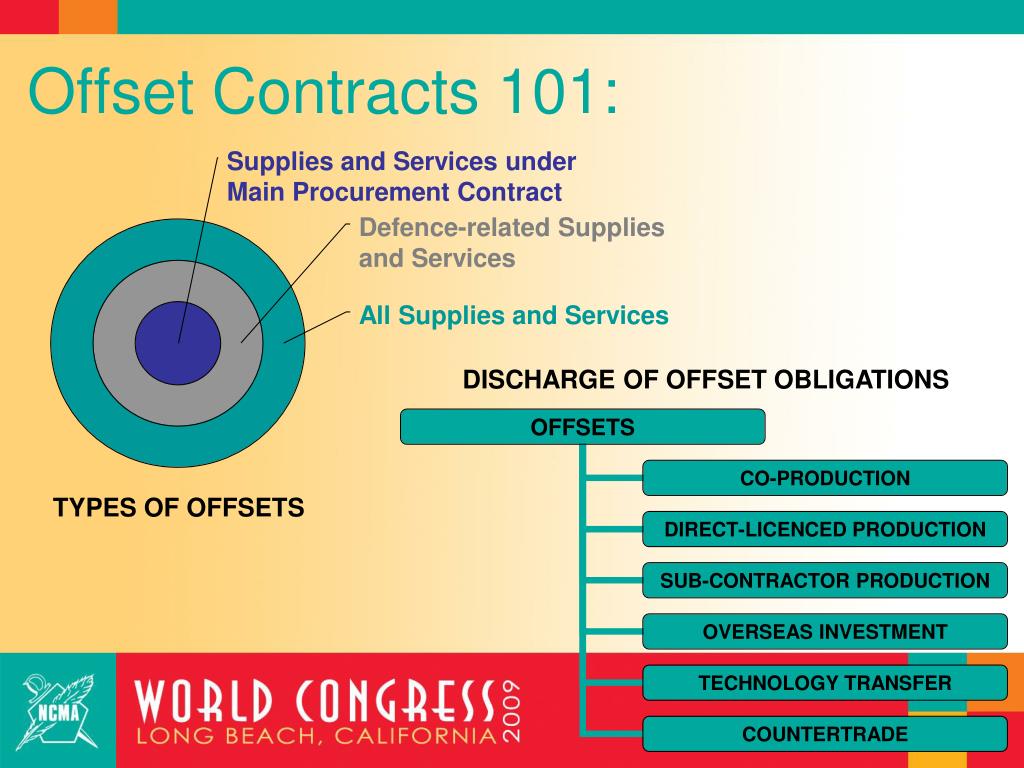 Offset Contracts 101:

Supplies and Services under Main Procurement Contract

Defence-related Supplies and Services

All Supplies and Services

TYPES OF OFFSETS

DISCHARGE OF OFFSET OBLIGATIONS

OFFSETS

CO-PRODUCTION

DIRECT-LICENCED PRODUCTION

SUB-CONTRACTOR PRODUCTION

OVERSEAS INVESTMENT

TECHNOLOGY TRANSFER

COUNTERTRADE

NCMA

WORLD CONGRESS 2009

LONG BEACH, CALIFORNIA